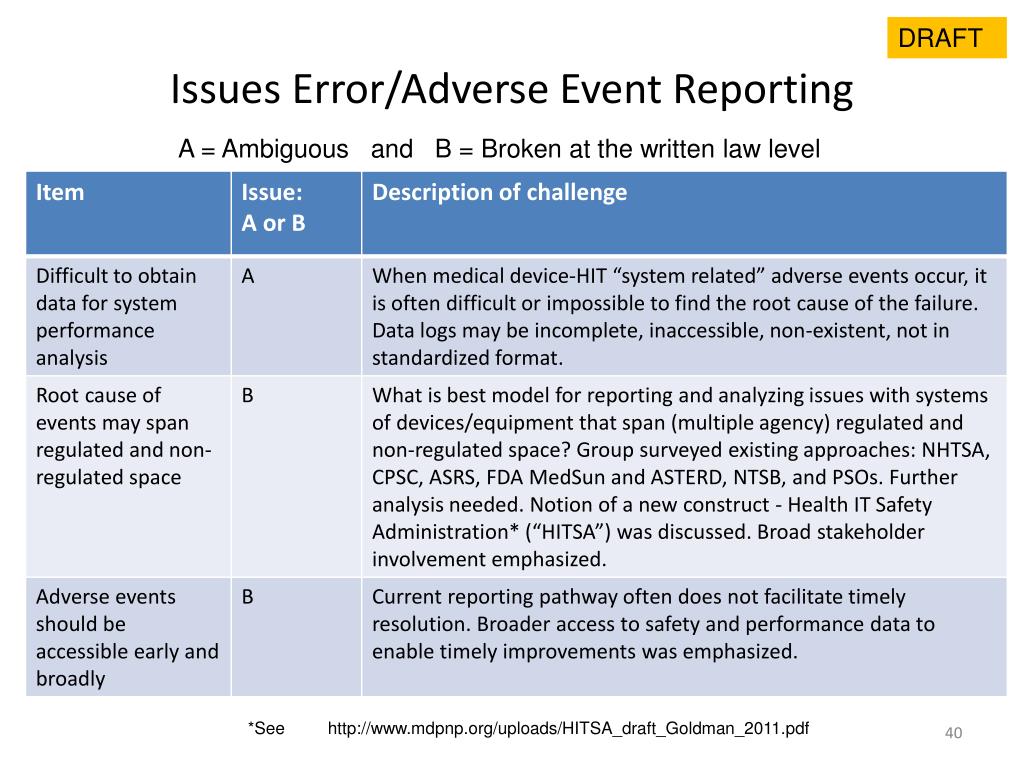 DRAFT

Issues Error/Adverse Event Reporting

A = Ambiguous and B = Broken at the written law level

| Item | Issue: A or B | Description of challenge |
|---|---|---|
| Difficult to obtain data for system performance analysis | A | When medical device-HIT “system related” adverse events occur, it is often difficult or impossible to find the root cause of the failure. Data logs may be incomplete, inaccessible, non-existent, not in standardized format. |
| Root cause of events may span regulated and non-regulated space | B | What is best model for reporting and analyzing issues with systems of devices/equipment that span (multiple agency) regulated and non-regulated space? Group surveyed existing approaches: NHTSA, CPSC, ASRS, FDA MedSun and ASTERD, NTSB, and PSOs. Further analysis needed. Notion of a new construct - Health IT Safety Administration* (“HITSA”) was discussed. Broad stakeholder involvement emphasized. |
| Adverse events should be accessible early and broadly | B | Current reporting pathway often does not facilitate timely resolution. Broader access to safety and performance data to enable timely improvements was emphasized. |

*See http://www.mdpnp.org/uploads/HITSA_draft_Goldman_2011.pdf

40